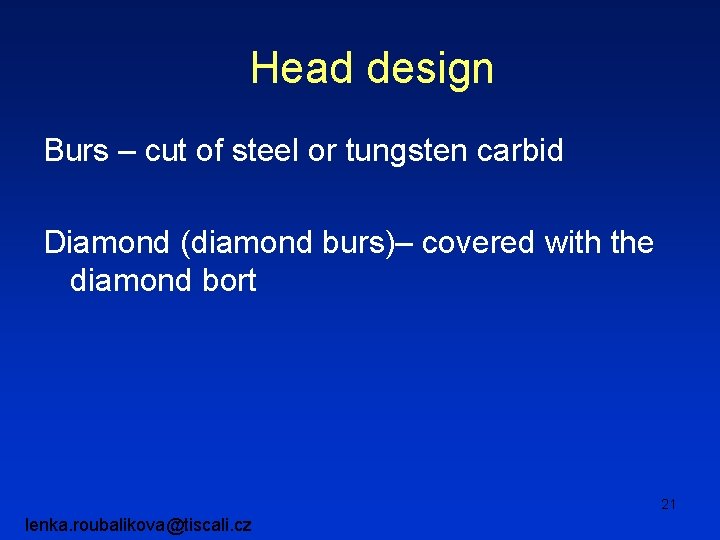 Head design

Burs – cut of steel or tungsten carbid

Diamond (diamond burs)– covered with the diamond bort

21

lenka.roubalikova@tiscali.cz